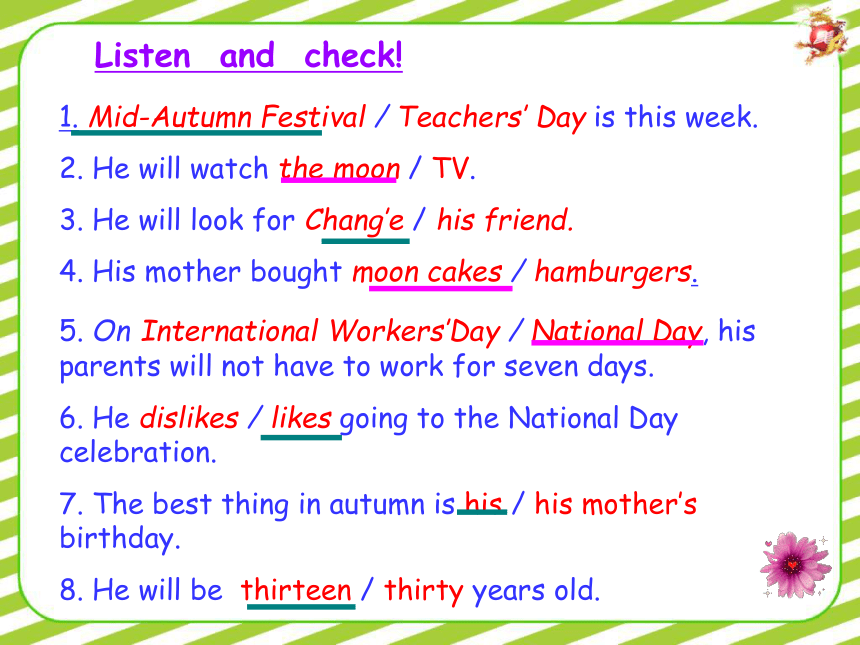 Listen and check!

1. Mid-Autumn Festival / Teachers' Day is this week.

2. He will watch the moon / TV.

3. He will look for Chang'e / his friend.

4. His mother bought moon cakes / hamburgers.

5. On International Workers'Day / National Day, his parents will not have to work for seven days.

6. He dislikes / likes going to the National Day celebration.

7. The best thing in autumn is his / his mother's birthday.

8. He will be thirteen / thirty years old.